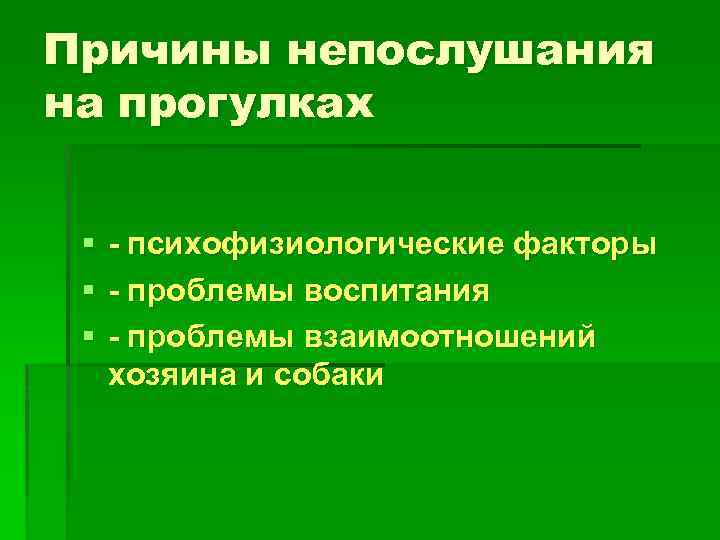 Причины непослушания на прогулках

- психофизиологические факторы
- проблемы воспитания
- проблемы взаимоотношений хозяина и собаки